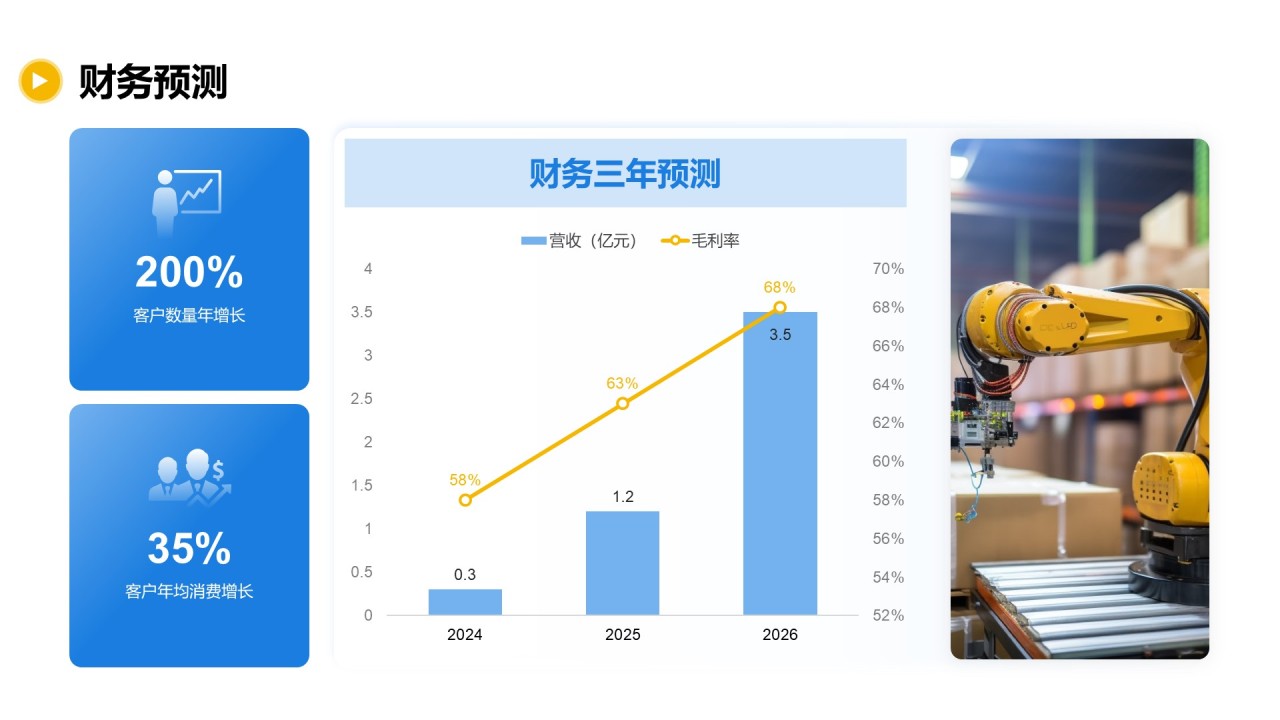 财务预测

200%
客户数量年增长

35%
客户年均消费增长

财务三年预测

营收（亿元） 毛利率

4
3.5
3
2.5
2
1.5
1
0.5
0

70%
68%
66%
64%
62%
60%
58%
56%
54%
52%

58%
63%
68%

0.3
1.2
3.5

2024
2025
2026